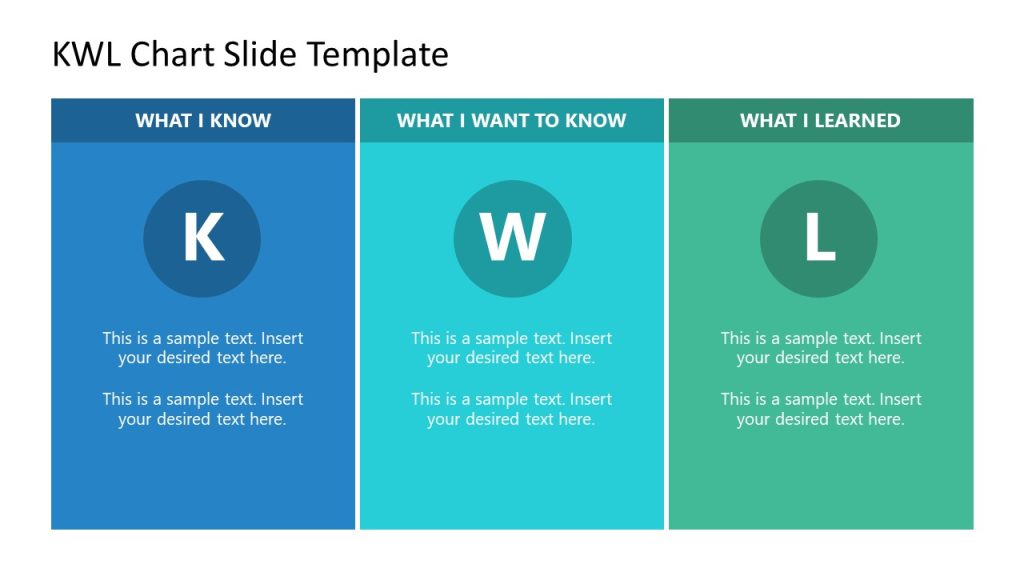 KWL Chart Slide Template

WHAT I KNOW

K

This is a sample text. Insert your desired text here.

This is a sample text. Insert your desired text here.

WHAT I WANT TO KNOW

W

This is a sample text. Insert your desired text here.

This is a sample text. Insert your desired text here.

WHAT I LEARNED

L

This is a sample text. Insert your desired text here.

This is a sample text. Insert your desired text here.